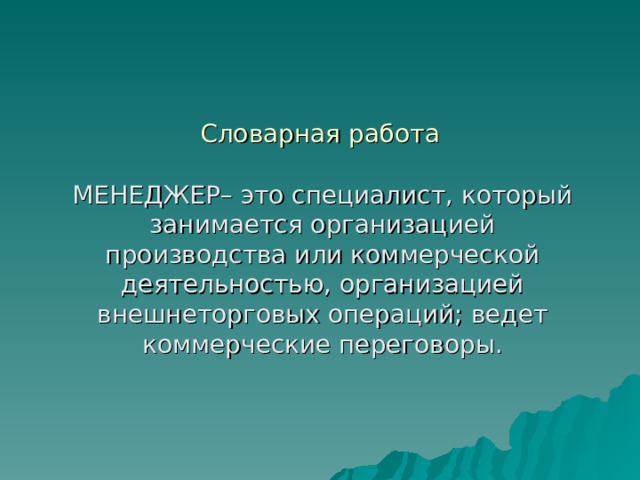 Словарная работа

МЕНЕДЖЕР– это специалист, который занимается организацией производства или коммерческой деятельностью, организацией внешнеторговых операций; ведет коммерческие переговоры.